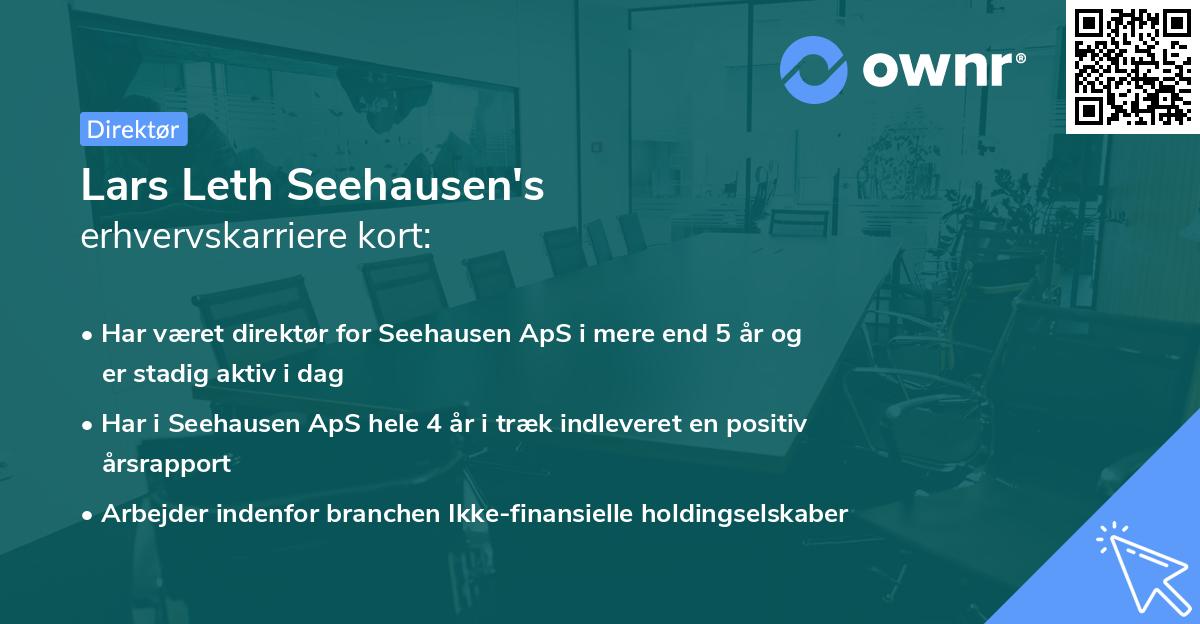 ownr®

Direktør

Lars Leth Seehausen's
erhvervskarriere kort:

• Har været direktør for Seehausen ApS i mere end 5 år og er stadig aktiv i dag
• Har i Seehausen ApS hele 4 år i træk indleveret en positiv årsrapport
• Arbejder indenfor branchen Ikke-finansielle holdingselskaber